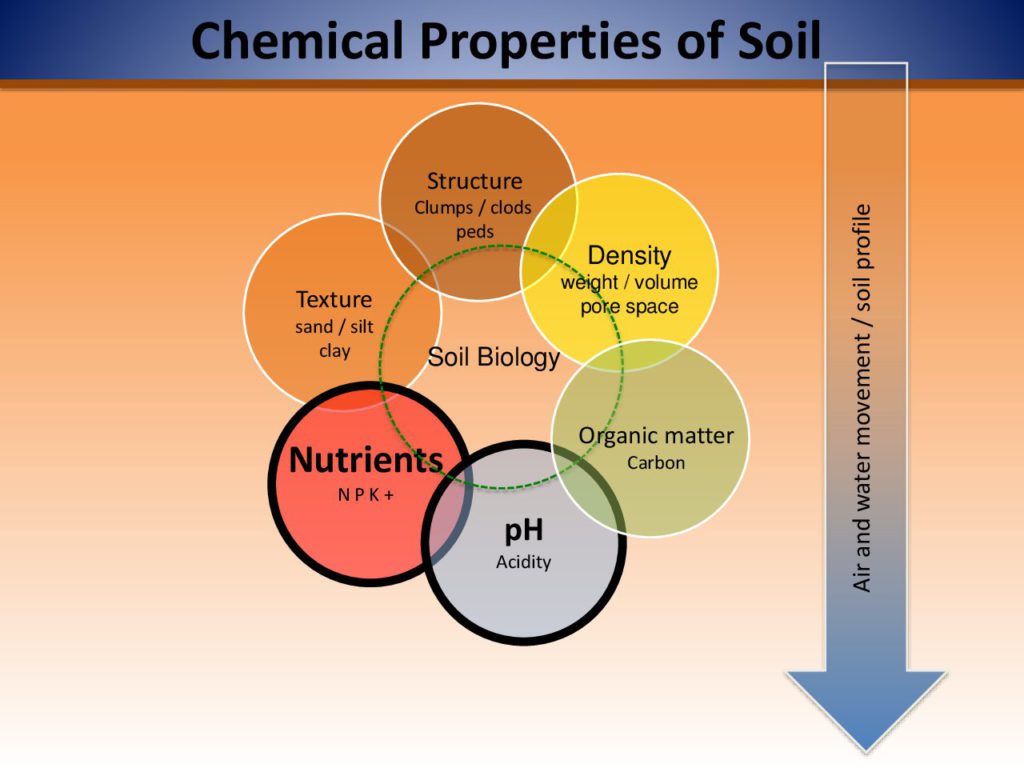 Chemical Properties of Soil

Structure
Clumps / clods
peds

Density
weight / volume
pore space

Texture
sand / silt
clay

Soil Biology

Organic matter
Carbon

Nutrients
N P K +

pH
Acidity

Air and water movement / soil profile